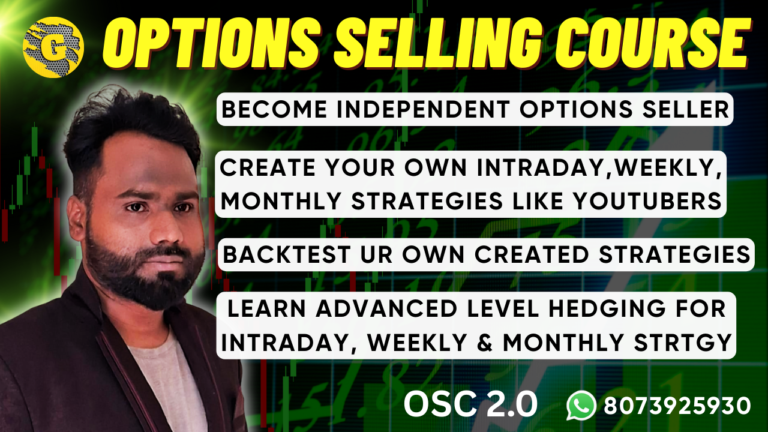 G

OPTIONS SELLING COURSE

BECOME INDEPENDENT OPTIONS SELLER

CREATE YOUR OWN INTRADAY,WEEKLY, MONTHLY STRATEGIES LIKE YOUTUBERS

BACKTEST UR OWN CREATED STRATEGIES

LEARN ADVANCED LEVEL HEDGING FOR INTRADAY, WEEKLY & MONTHLY STRTGY

OSC 2.0

8073925930